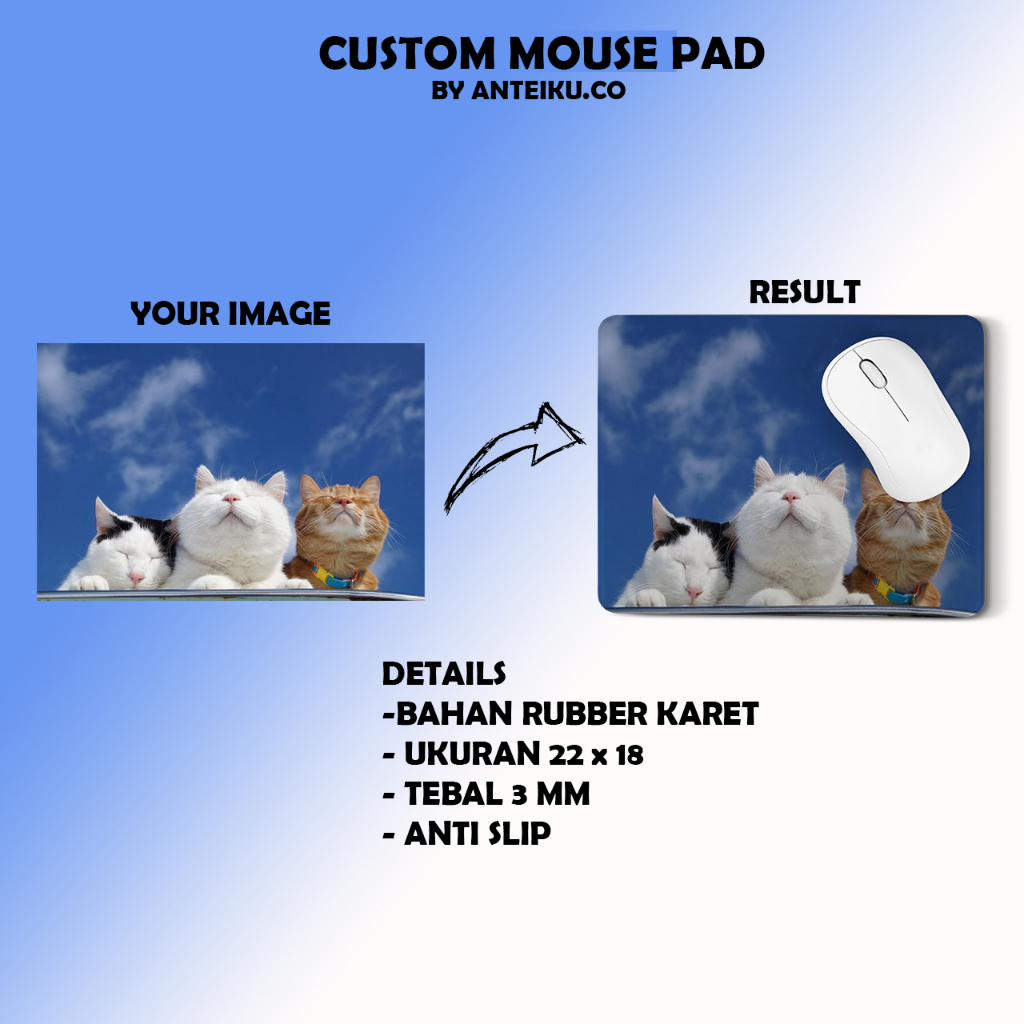 CUSTOM MOUSE PAD
BY ANTEIKU.CO

YOUR IMAGE

RESULT

DETAILS
-BAHAN RUBBER KARET
- UKURAN 22 x 18
- TEBAL 3 MM
- ANTI SLIP